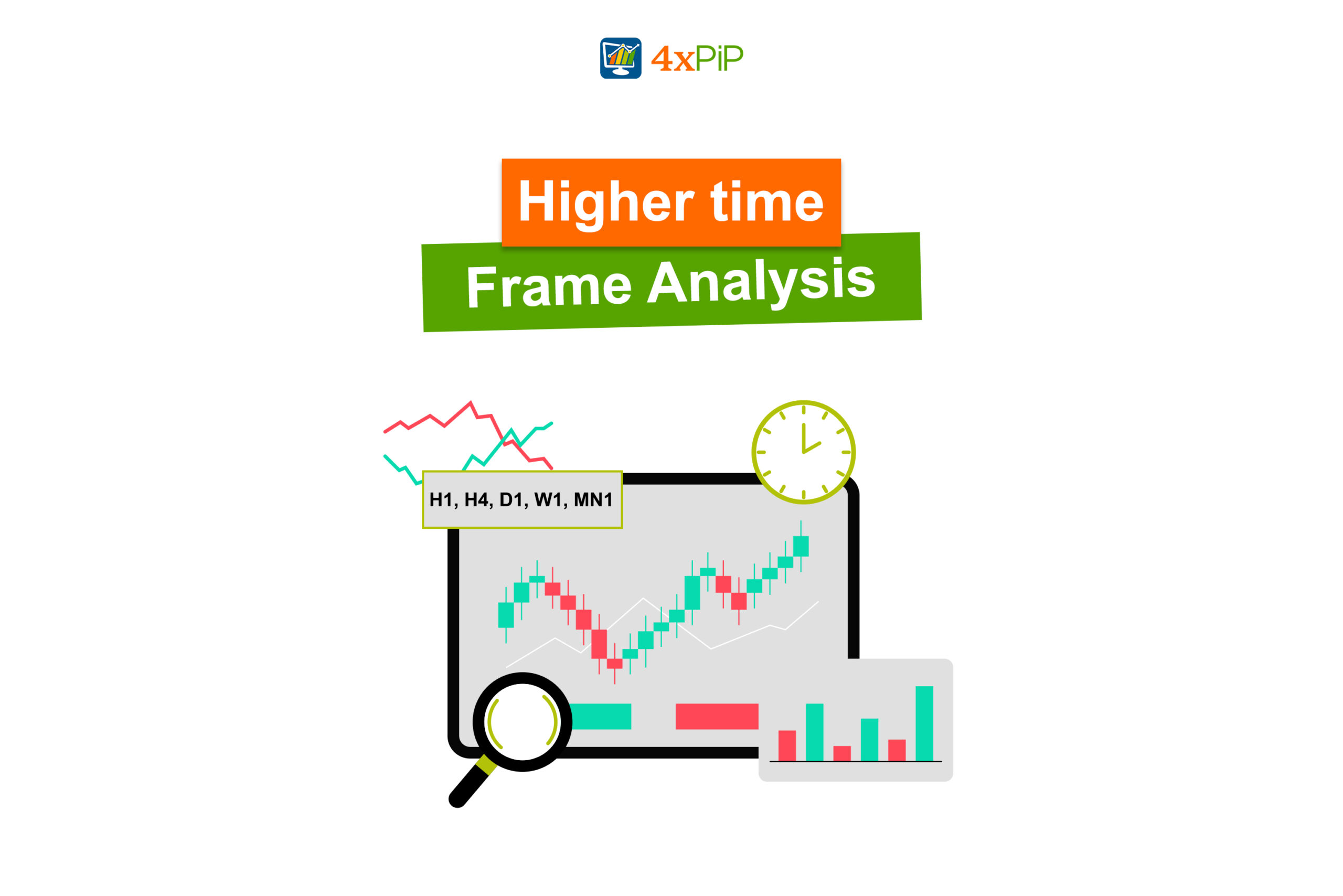 4xPiP

Higher time
Frame Analysis

H1, H4, D1, W1, MN1